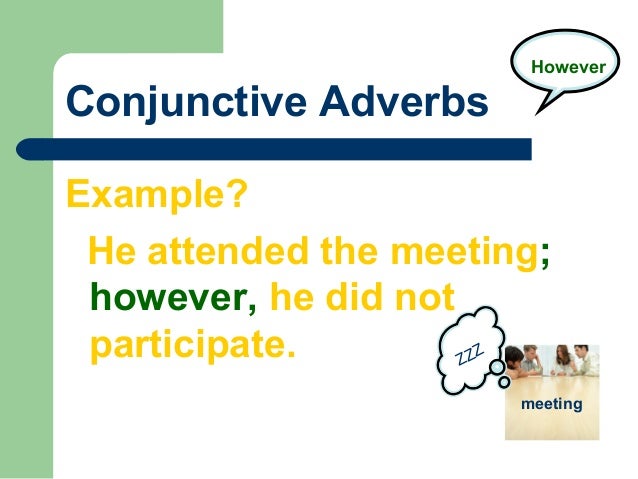 However

Conjunctive Adverbs

Example?

He attended the meeting; however, he did not participate.

ZZZ

meeting